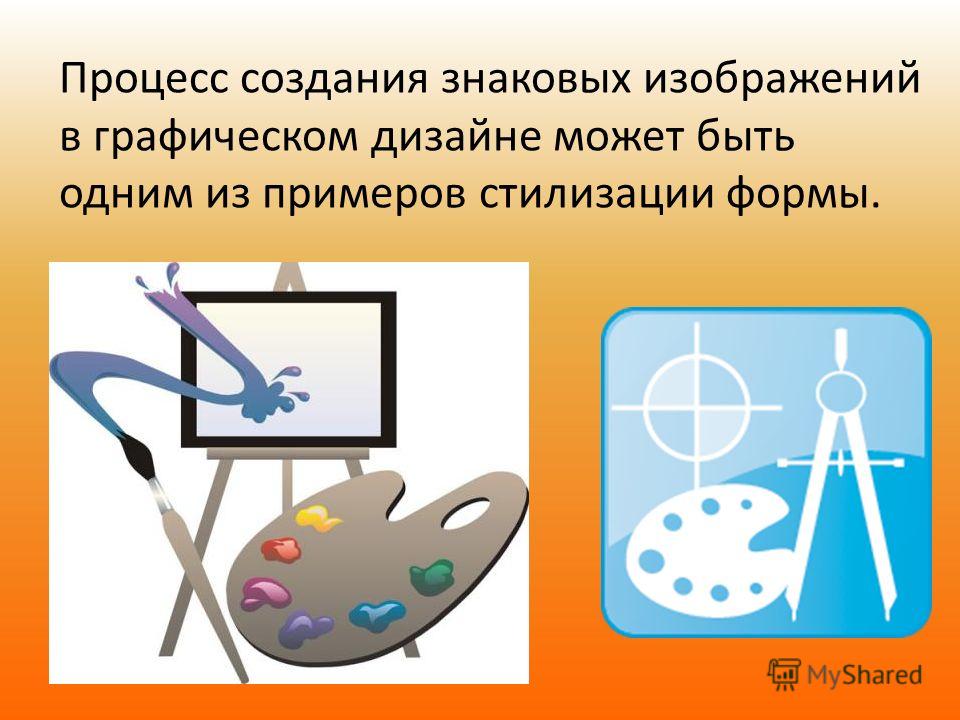 Процесс создания знаковых изображений в графическом дизайне может быть одним из примеров стилизации формы.

MyShared